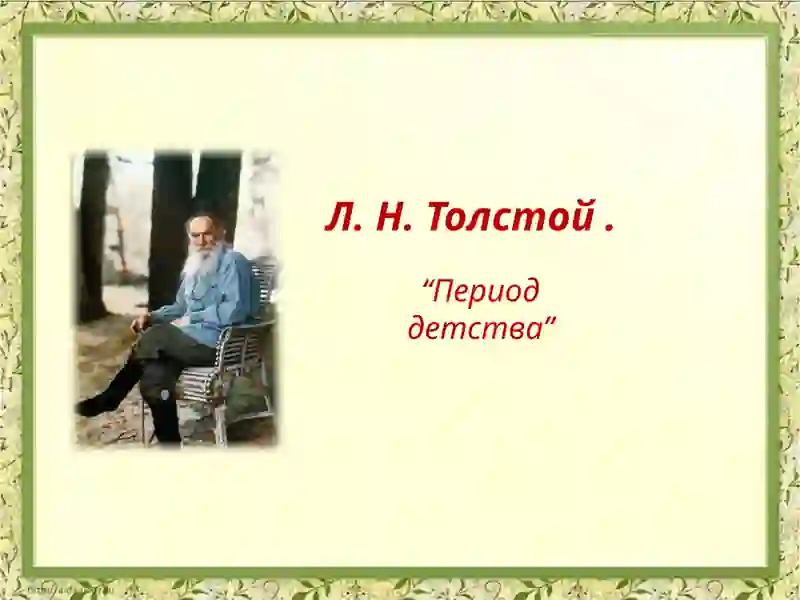 Л. Н. Толстой .

“Период детства”